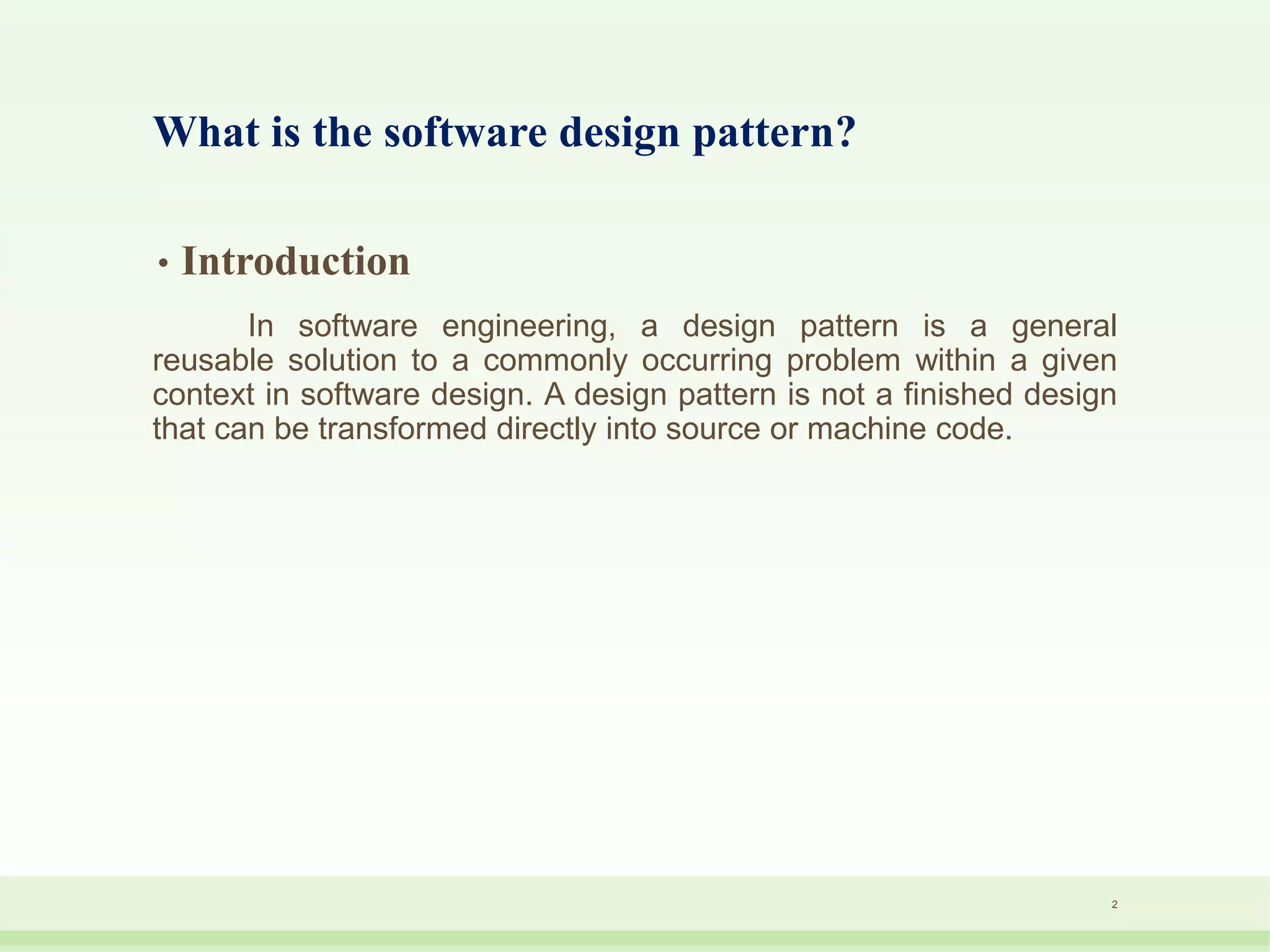 What is the software design pattern?

• Introduction

In software engineering, a design pattern is a general reusable solution to a commonly occurring problem within a given context in software design. A design pattern is not a finished design that can be transformed directly into source or machine code.

2